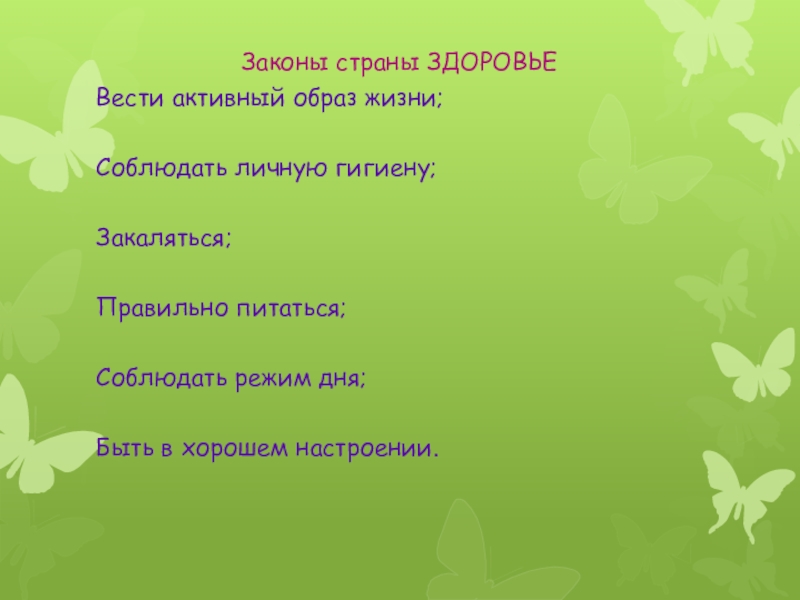 Законы страны ЗДОРОВЬЕ

Вести активный образ жизни;

Соблюдать личную гигиену;

Закаляться;

Правильно питаться;

Соблюдать режим дня;

Быть в хорошем настроении.